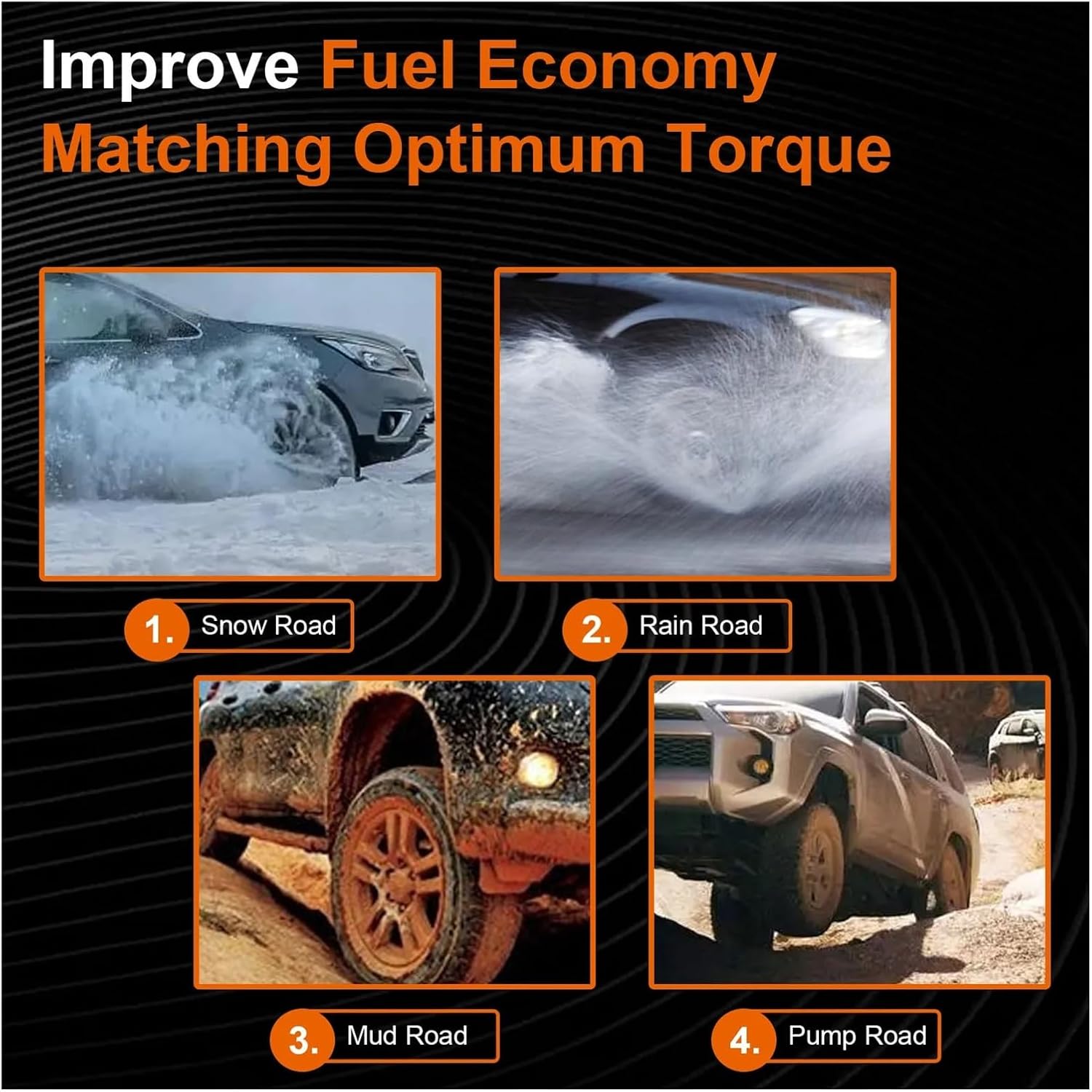 Improve Fuel Economy
Matching Optimum Torque

1. Snow Road

2. Rain Road

3. Mud Road

4. Pump Road